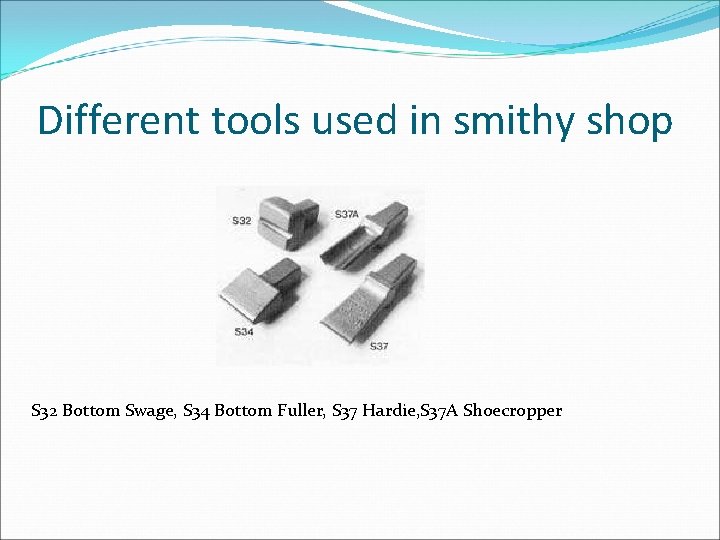 Different tools used in smithy shop

S32

S37A

S34

S37

S32 Bottom Swage, S34 Bottom Fuller, S37 Hardie,S37A Shoecropper